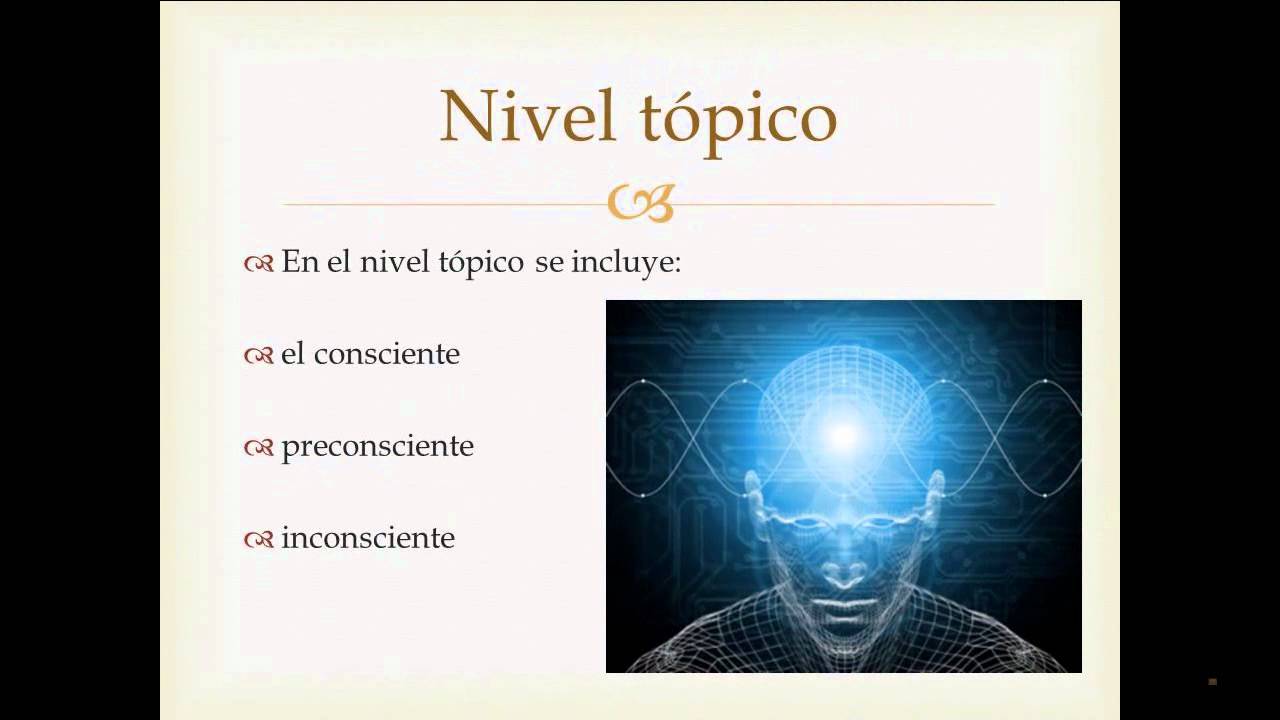 Nivel tópico

En el nivel tópico se incluye:

el consciente

preconsciente

inconsciente